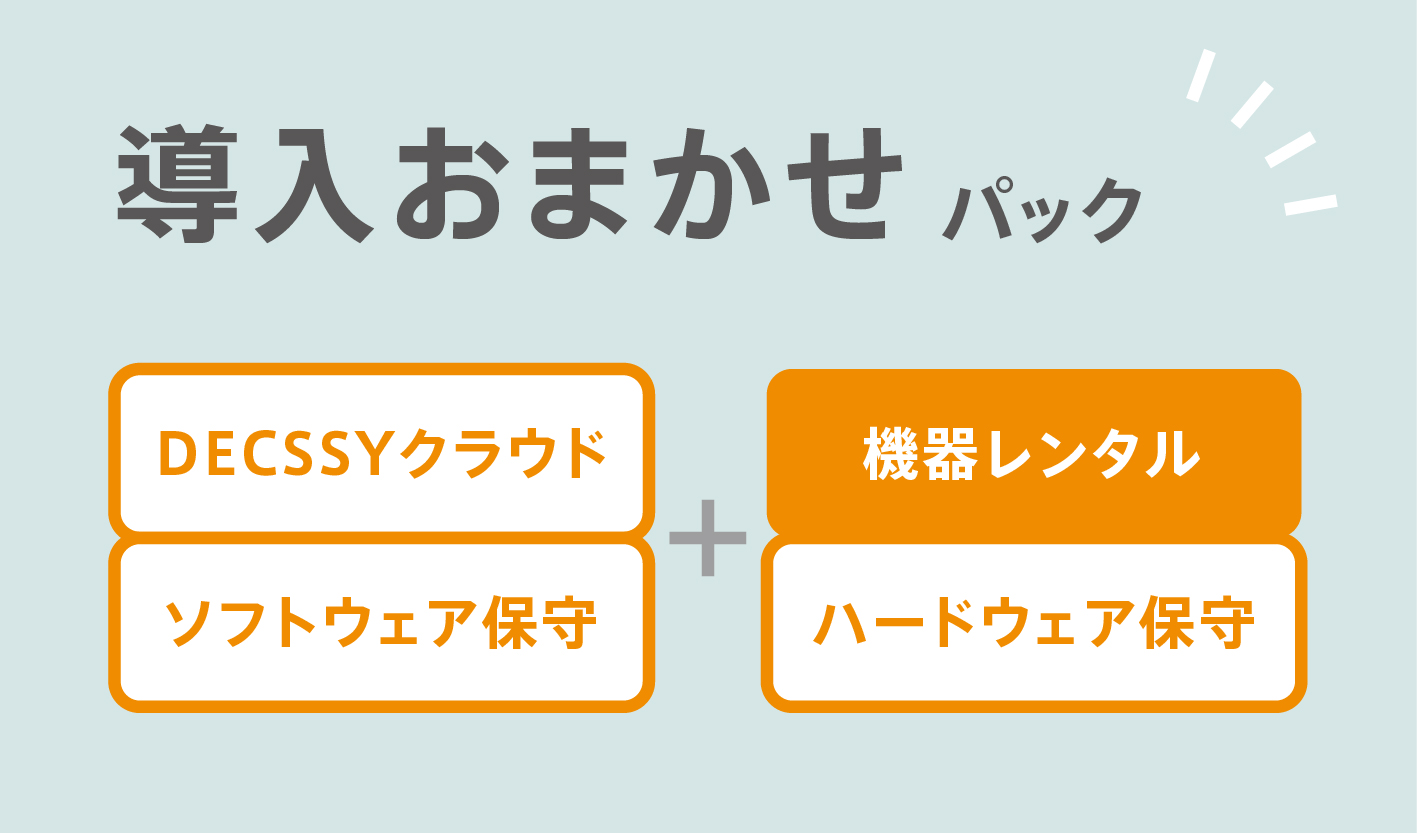 導入おまかせパック

DECSSYクラウド

ソフトウェア保守

+

機器レンタル

ハードウェア保守